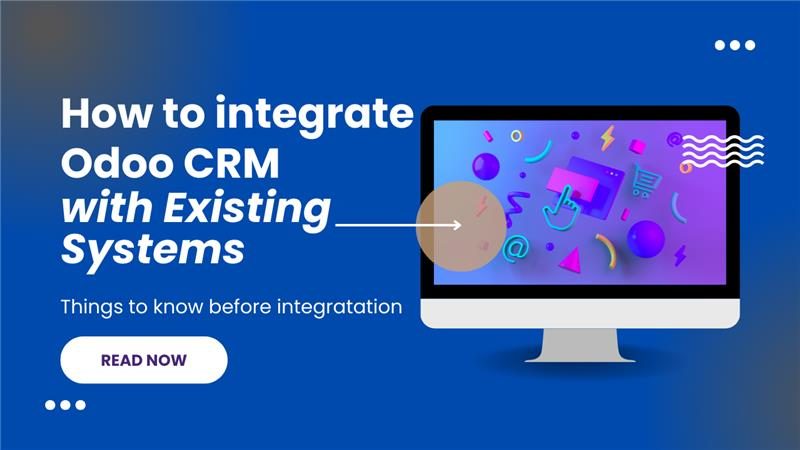 How to integrate Odoo CRM with Existing Systems

Things to know before integratation

READ NOW